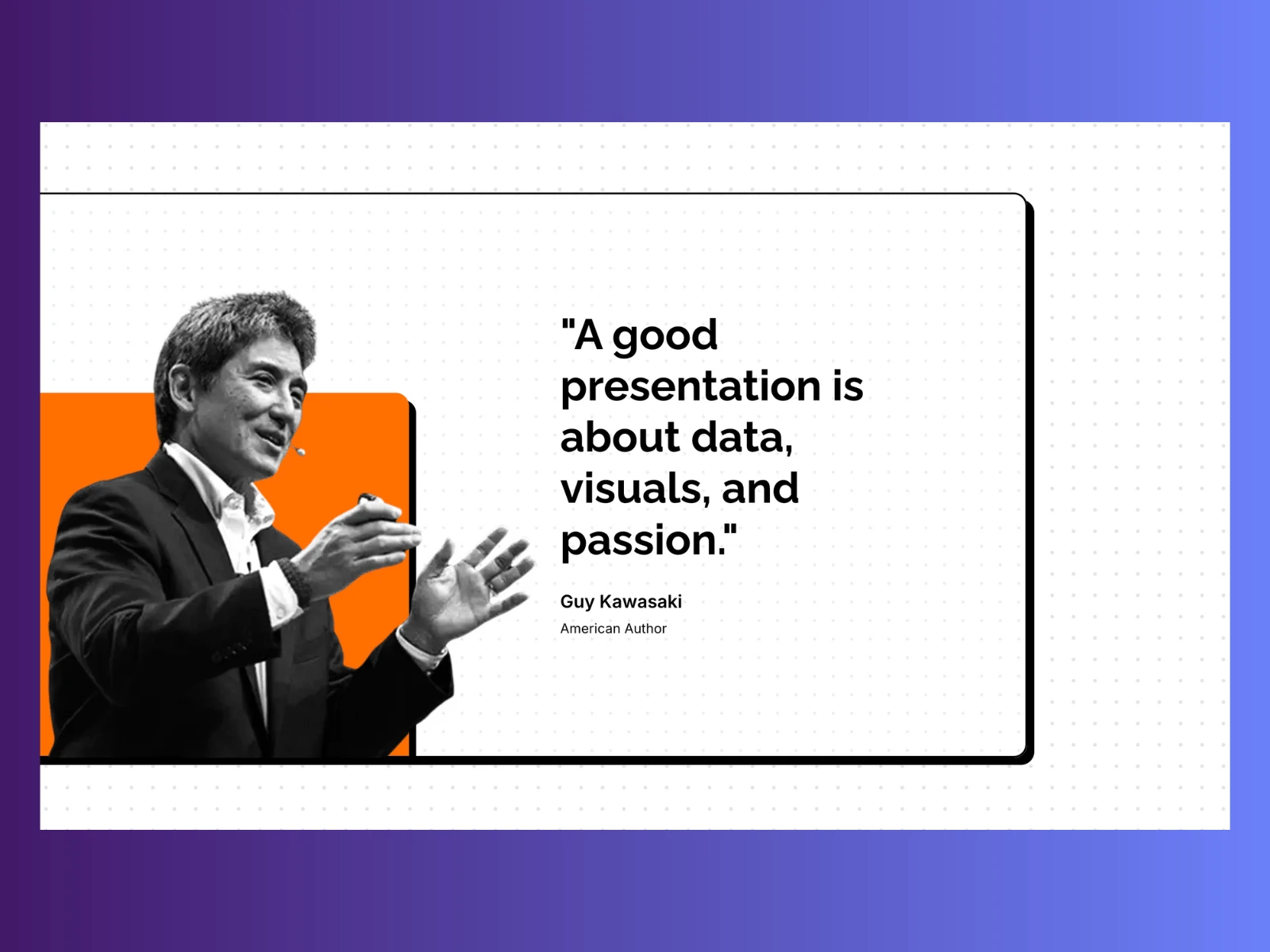 "A good presentation is about data, visuals, and passion."

Guy Kawasaki

American Author